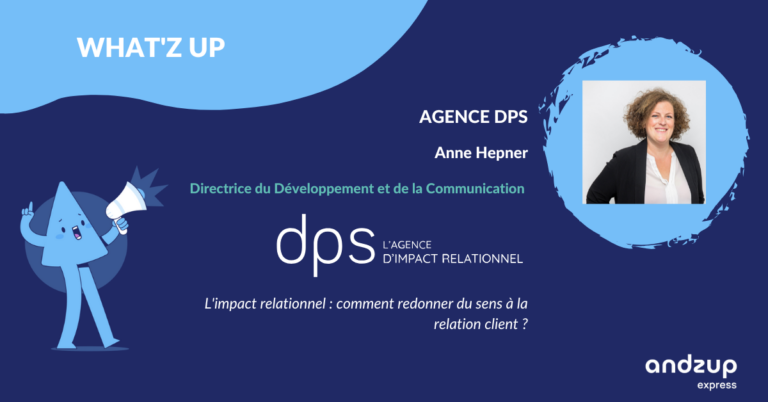 WHAT'Z UP

AGENCE DPS

Anne Hepner

Directrice du Développement et de la Communication

dps L'AGENCE D'IMPACT RELATIONNEL

L'impact relationnel : comment redonner du sens à la relation client ?

andzup express